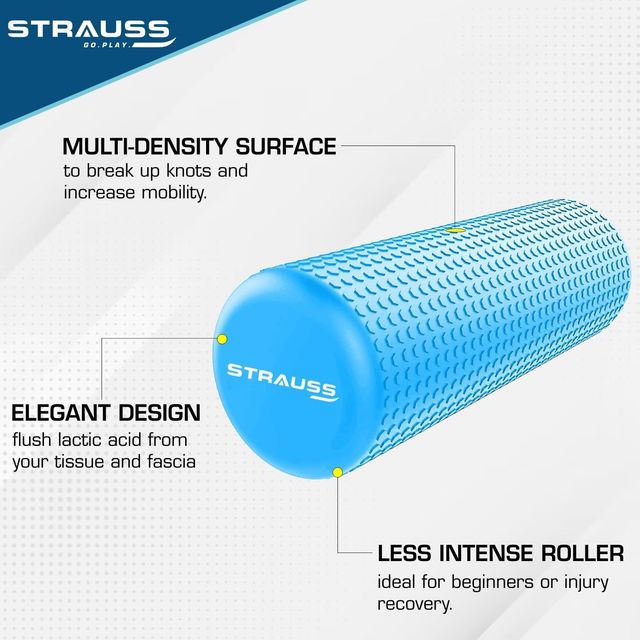 STRAUSS
GO.PLAY.

MULTI-DENSITY SURFACE
to break up knots and increase mobility.

STRAUSS

ELEGANT DESIGN
flush lactic acid from your tissue and fascia

LESS INTENSE ROLLER
ideal for beginners or injury recovery.